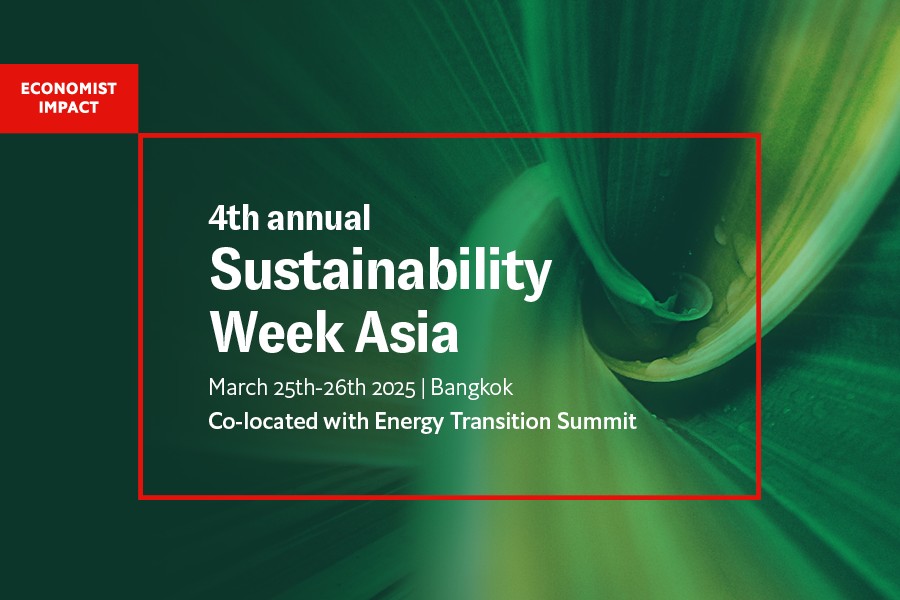 ECONOMIST IMPACT

4th annual
Sustainability Week Asia
March 25th-26th 2025 | Bangkok
Co-located with Energy Transition Summit